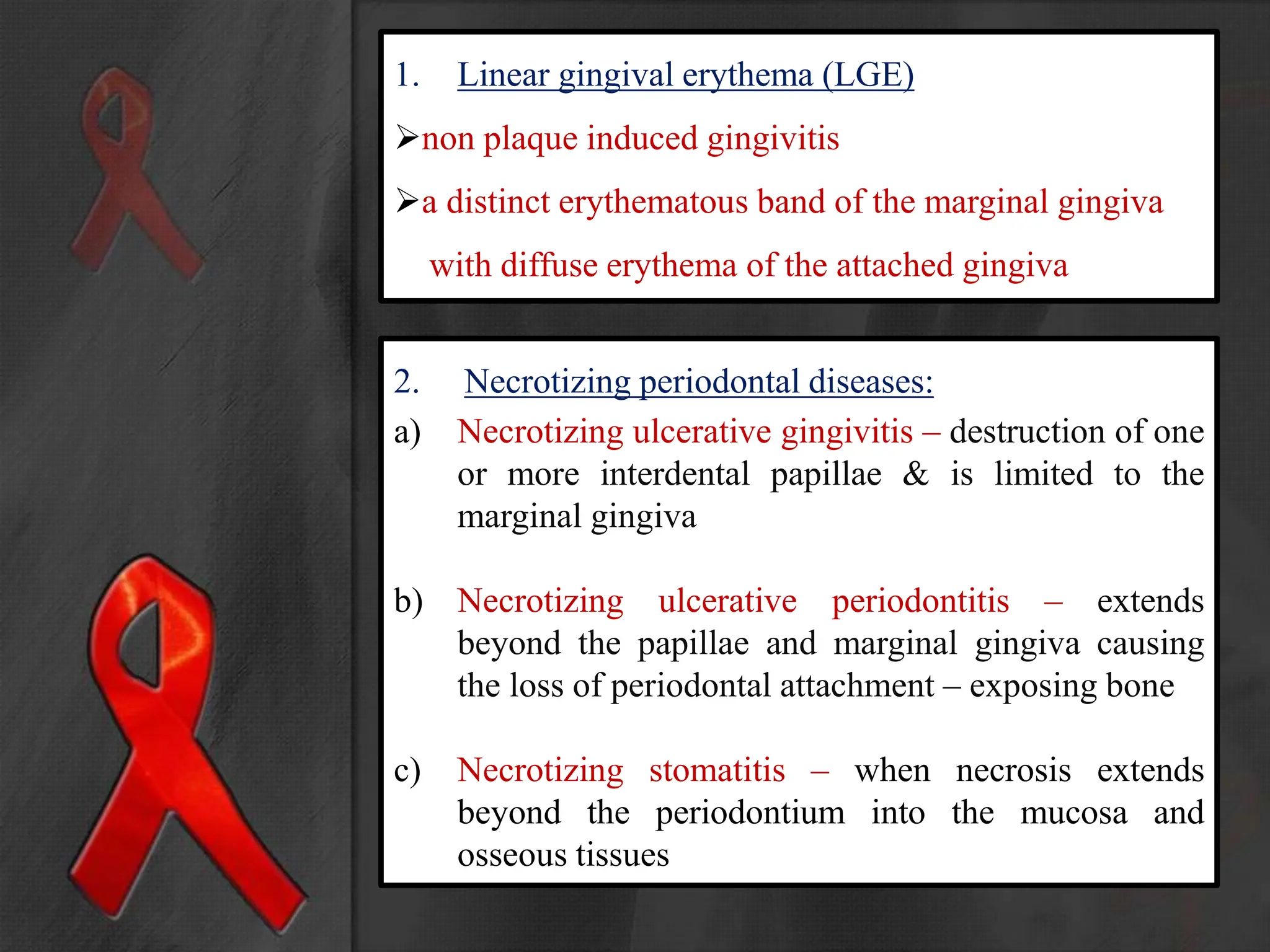 1. Linear gingival erythema (LGE)

➢non plaque induced gingivitis

➢a distinct erythematous band of the marginal gingiva with diffuse erythema of the attached gingiva

2. Necrotizing periodontal diseases:

a) Necrotizing ulcerative gingivitis – destruction of one or more interdental papillae & is limited to the marginal gingiva

b) Necrotizing ulcerative periodontitis – extends beyond the papillae and marginal gingiva causing the loss of periodontal attachment – exposing bone

c) Necrotizing stomatitis – when necrosis extends beyond the periodontium into the mucosa and osseous tissues